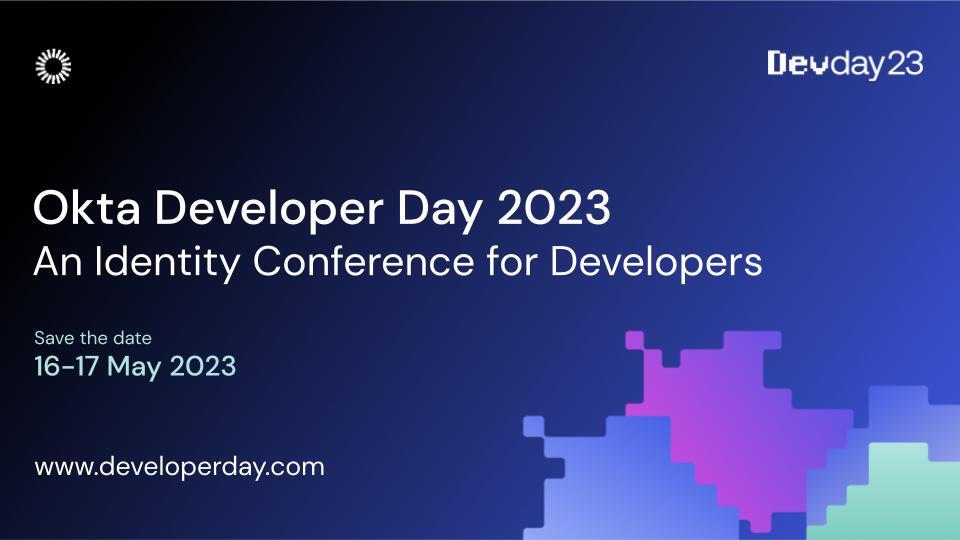 Devday23

Okta Developer Day 2023
An Identity Conference for Developers

Save the date
16-17 May 2023

www.developerday.com